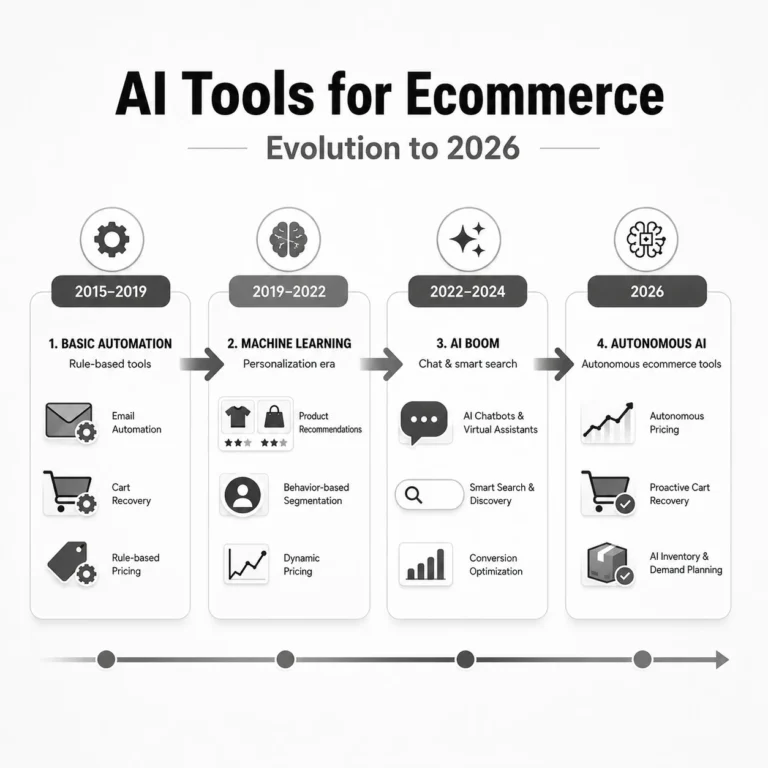 AI Tools for Ecommerce

Evolution to 2026

2015–2019

1. BASIC AUTOMATION

Rule-based tools

Email Automation

Cart Recovery

Rule-based Pricing

2019–2022

2. MACHINE LEARNING

Personalization era

Product Recommendations

Behavior-based Segmentation

Dynamic Pricing

2022–2024

3. AI BOOM

Chat & smart search

AI Chatbots & Virtual Assistants

Smart Search & Discovery

Conversion Optimization

2026

4. AUTONOMOUS AI

Autonomous ecommerce tools

Autonomous Pricing

Proactive Cart Recovery

AI Inventory & Demand Planning